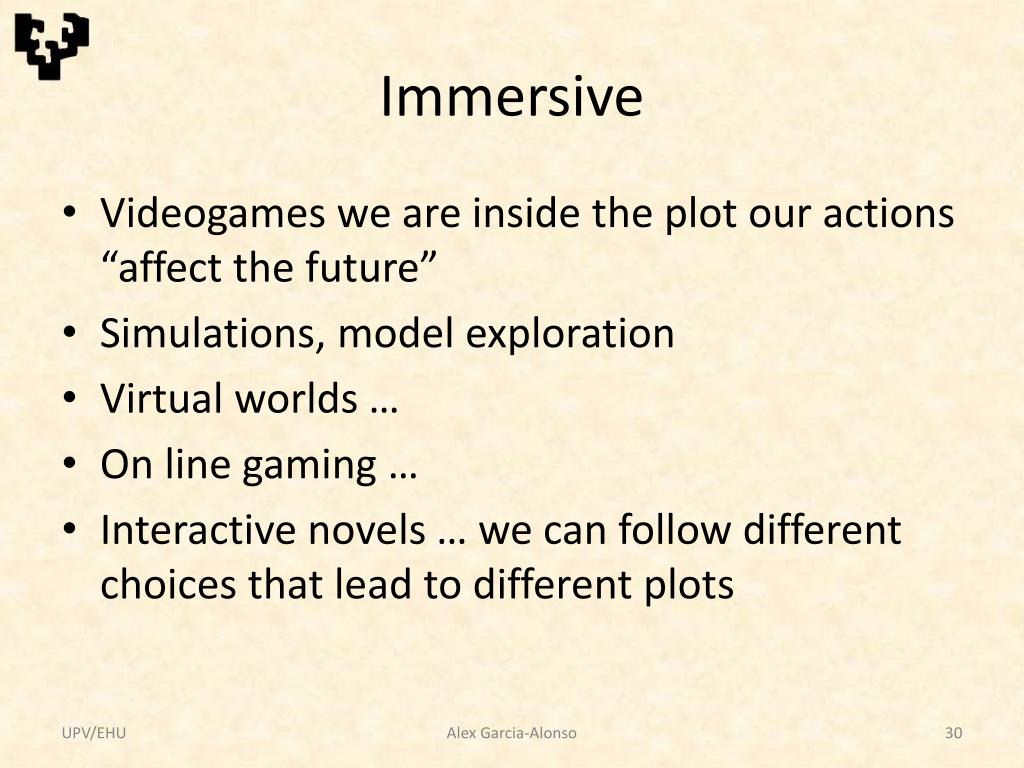 Immersive

• Videogames we are inside the plot our actions “affect the future”
• Simulations, model exploration
• Virtual worlds …
• On line gaming …
• Interactive novels … we can follow different choices that lead to different plots

UPV/EHU

Alex Garcia-Alonso

30